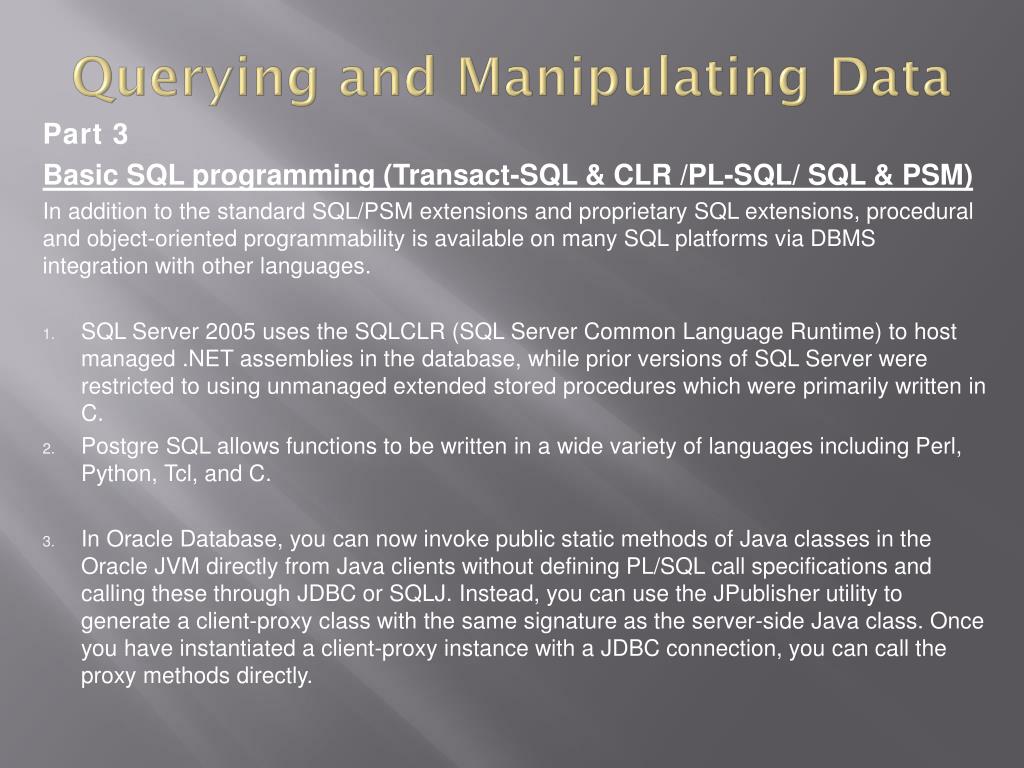 Querying and Manipulating Data

Part 3

Basic SQL programming (Transact-SQL & CLR /PL-SQL/ SQL & PSM)

In addition to the standard SQL/PSM extensions and proprietary SQL extensions, procedural and object-oriented programmability is available on many SQL platforms via DBMS integration with other languages.

1. SQL Server 2005 uses the SQLCLR (SQL Server Common Language Runtime) to host managed .NET assemblies in the database, while prior versions of SQL Server were restricted to using unmanaged extended stored procedures which were primarily written in C.
2. Postgre SQL allows functions to be written in a wide variety of languages including Perl, Python, Tcl, and C.

3. In Oracle Database, you can now invoke public static methods of Java classes in the Oracle JVM directly from Java clients without defining PL/SQL call specifications and calling these through JDBC or SQLJ. Instead, you can use the JPublisher utility to generate a client-proxy class with the same signature as the server-side Java class. Once you have instantiated a client-proxy instance with a JDBC connection, you can call the proxy methods directly.